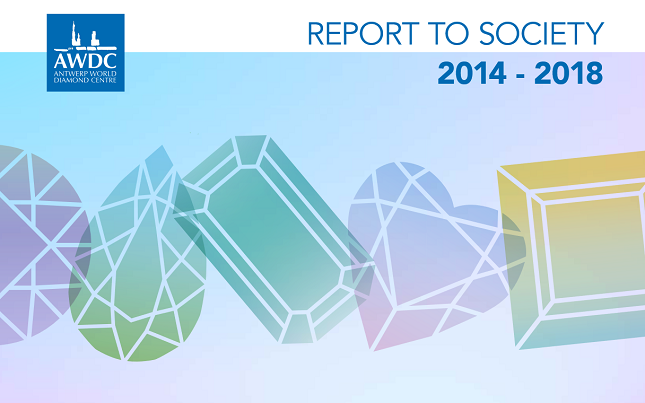 AWDC
ANTWERP WORLD DIAMOND CENTRE

REPORT TO SOCIETY
2014 - 2018